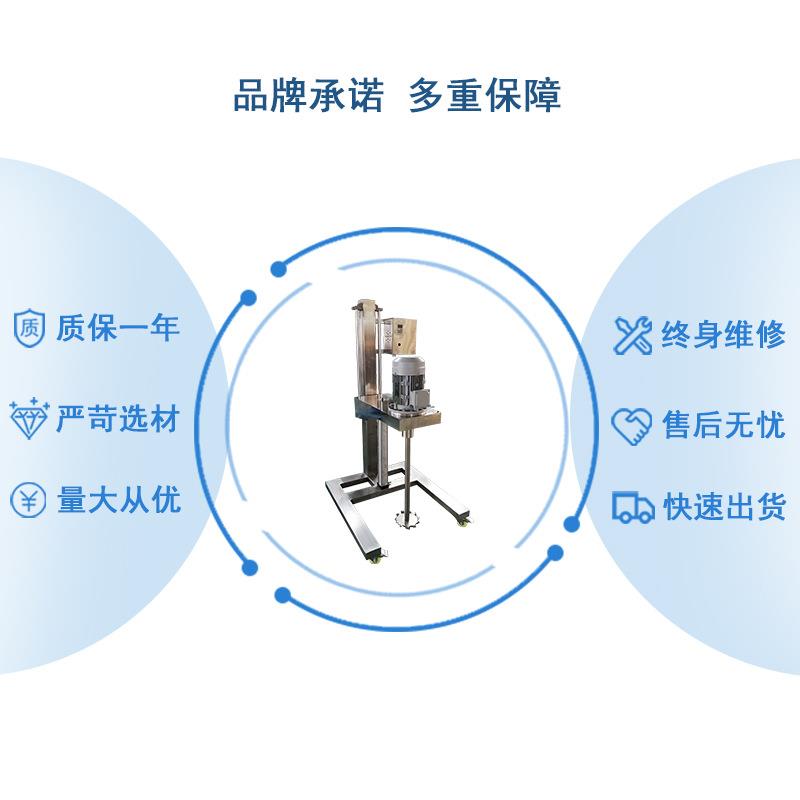 品牌承诺 多重保障

质

质保一年

严苛选材

¥

量大从优

终身维修

售后无忧

快速出货